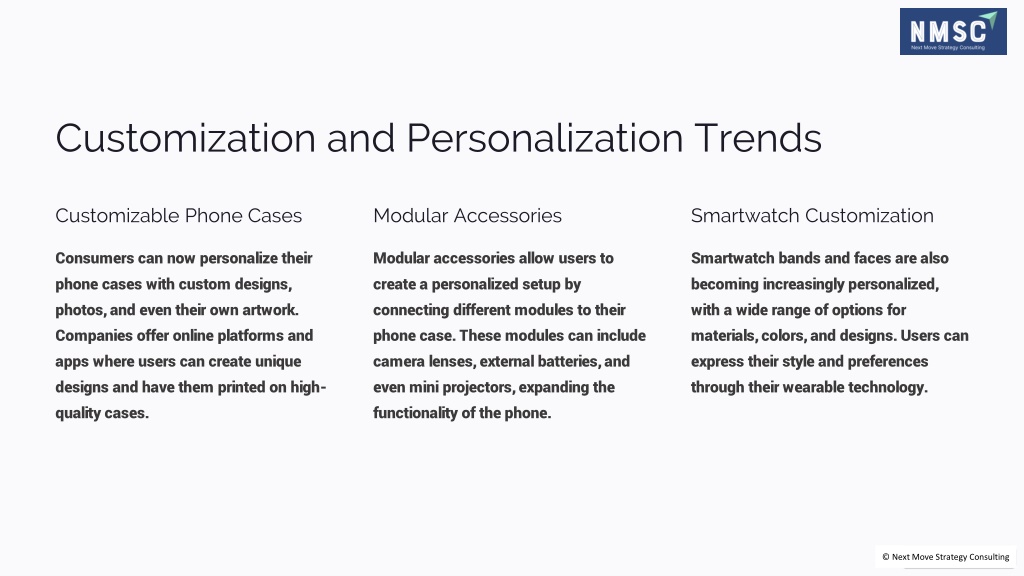 NMSC
Next Move Strategy Consulting

Customization and Personalization Trends

Customizable Phone Cases

Consumers can now personalize their phone cases with custom designs, photos, and even their own artwork. Companies offer online platforms and apps where users can create unique designs and have them printed on high-quality cases.

Modular Accessories

Modular accessories allow users to create a personalized setup by connecting different modules to their phone case. These modules can include camera lenses, external batteries, and even mini projectors, expanding the functionality of the phone.

Smartwatch Customization

Smartwatch bands and faces are also becoming increasingly personalized, with a wide range of options for materials, colors, and designs. Users can express their style and preferences through their wearable technology.

© Next Move Strategy Consulting